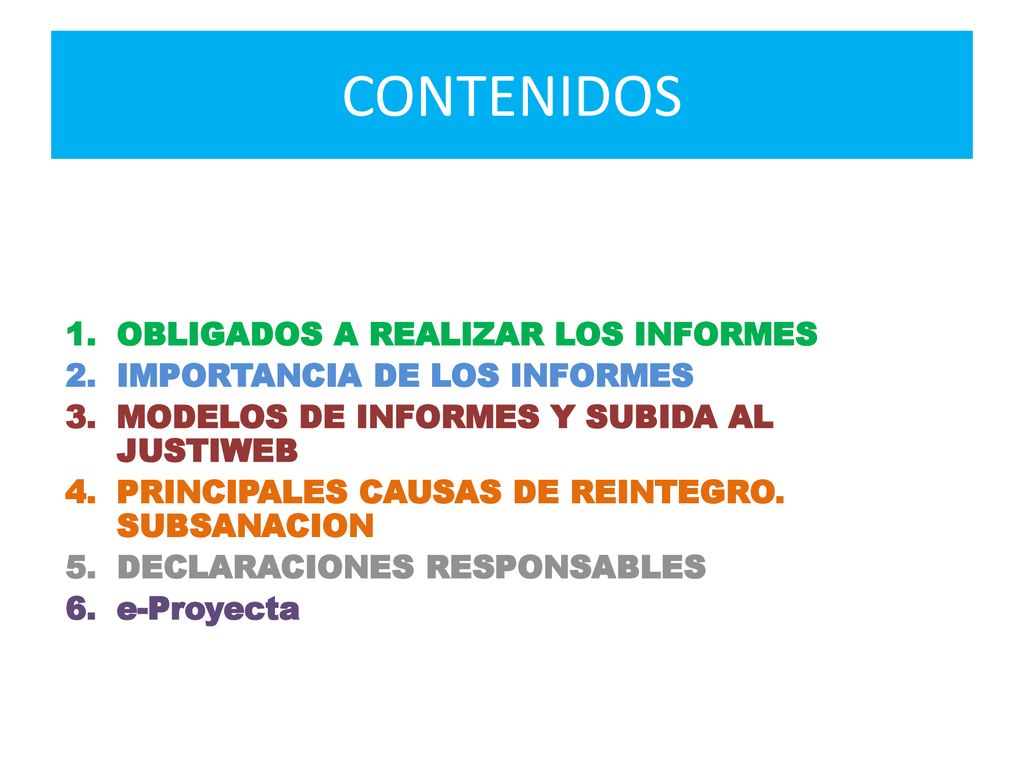 CONTENIDOS

1. OBLIGADOS A REALIZAR LOS INFORMES
2. IMPORTANCIA DE LOS INFORMES
3. MODELOS DE INFORMES Y SUBIDA AL JUSTIWEB
4. PRINCIPALES CAUSAS DE REINTEGRO. SUBSANACION
5. DECLARACIONES RESPONSABLES
6. e-Proyecta